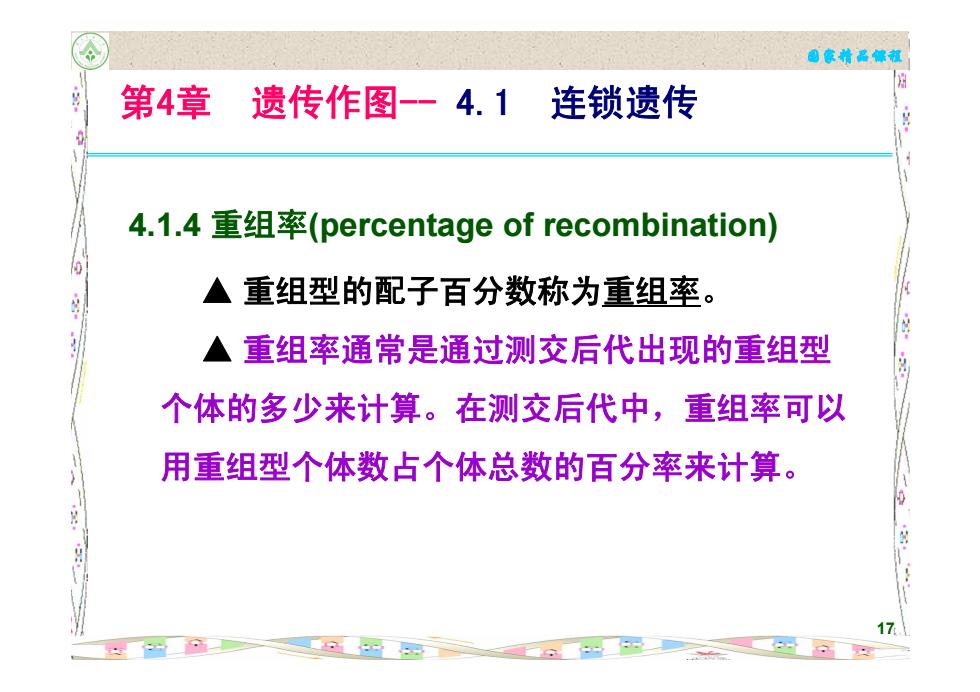 国家精品课程

第4章　遗传作图-- 4.1　连锁遗传

4.1.4 重组率(percentage of recombination)

▲ 重组型的配子百分数称为重组率。

▲ 重组率通常是通过测交后代出现的重组型个体的多少来计算。在测交后代中，重组率可以用重组型个体数占个体总数的百分率来计算。

17